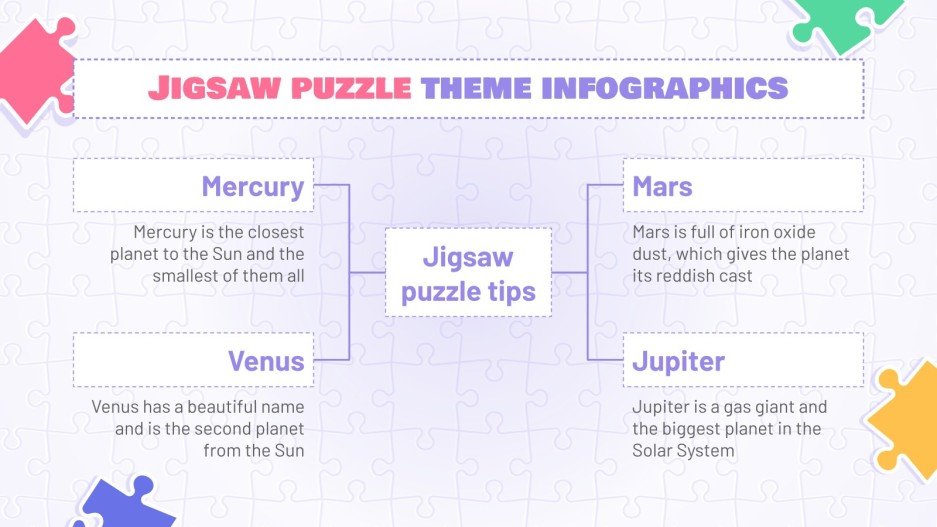 JIGSAW PUZZLE THEME INFOGRAPHICS

Mercury

Mercury is the closest planet to the Sun and the smallest of them all

Venus

Venus has a beautiful name and is the second planet from the Sun

Jigsaw puzzle tips

Mars

Mars is full of iron oxide dust, which gives the planet its reddish cast

Jupiter

Jupiter is a gas giant and the biggest planet in the Solar System